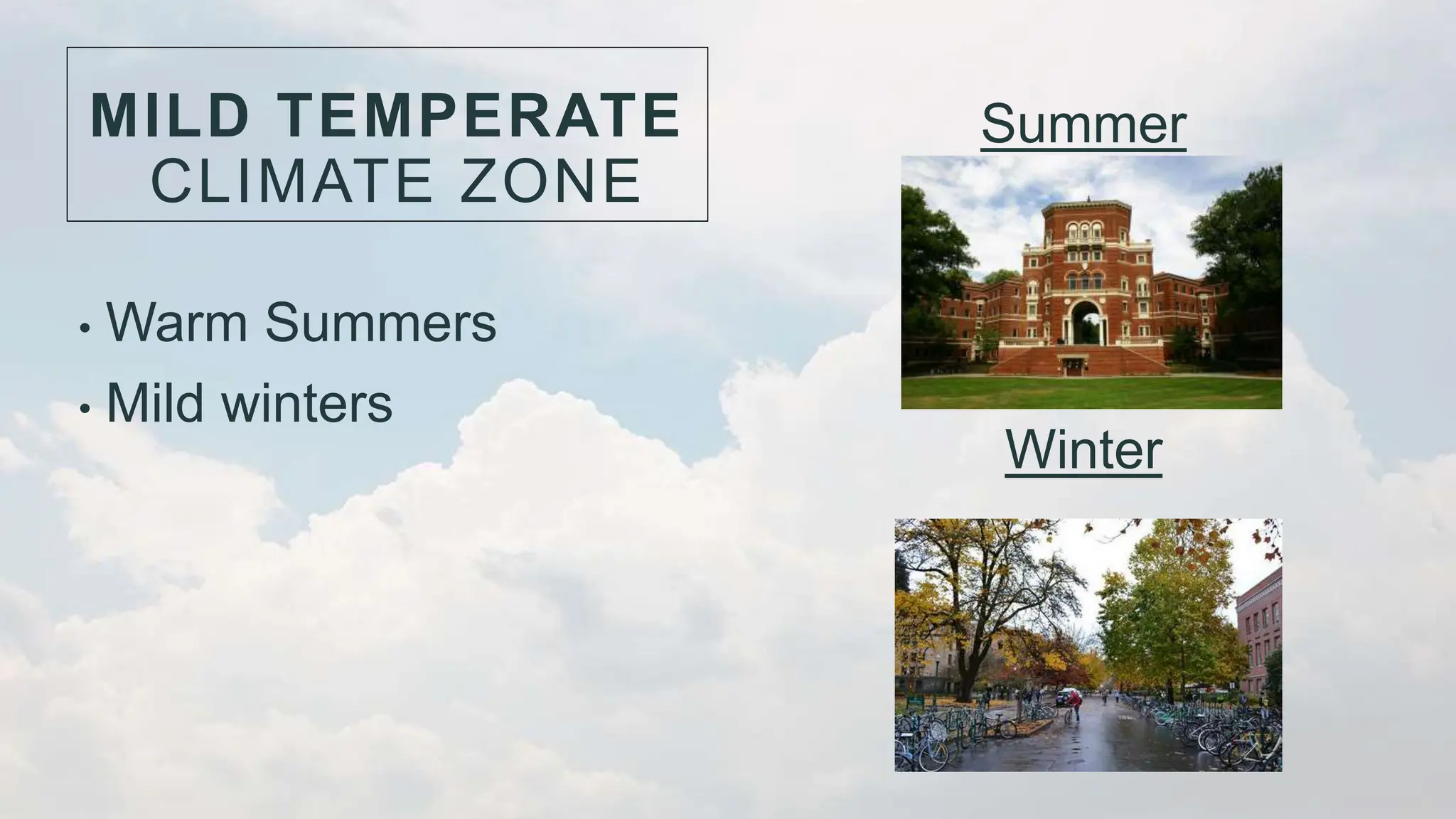 MILD TEMPERATE CLIMATE ZONE

• Warm Summers
• Mild winters

Summer

Winter